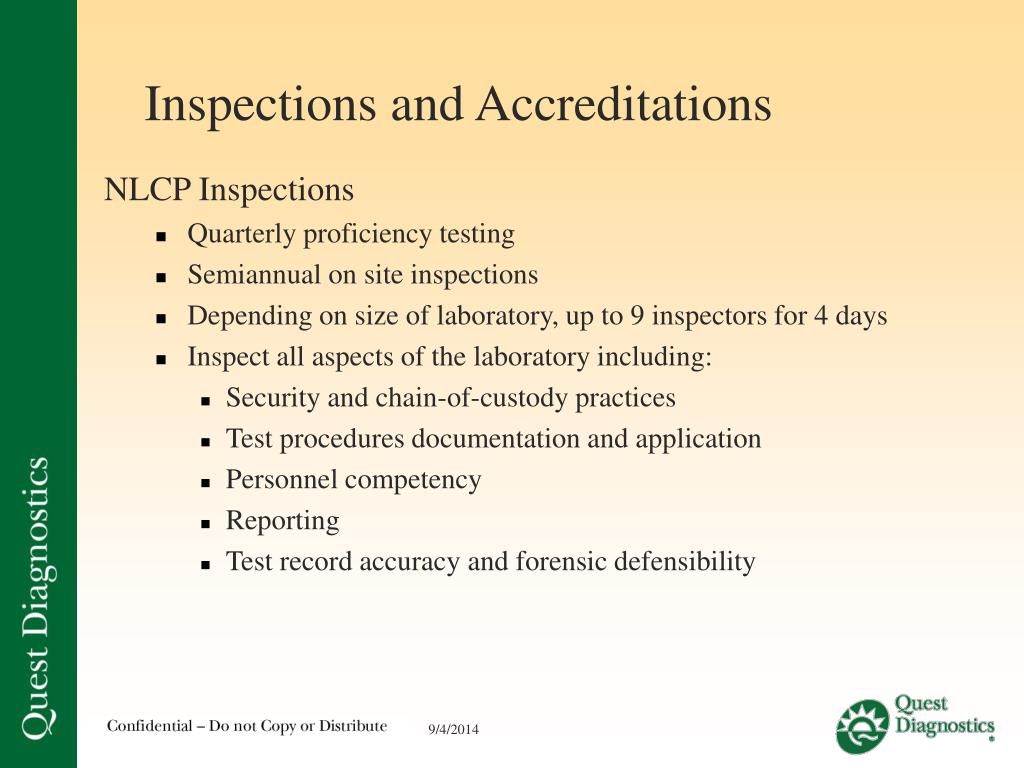 Quest Diagnostics

Inspections and Accreditations

NLCP Inspections

- Quarterly proficiency testing
- Semiannual on site inspections
- Depending on size of laboratory, up to 9 inspectors for 4 days
- Inspect all aspects of the laboratory including:
  - Security and chain-of-custody practices
  - Test procedures documentation and application
  - Personnel competency
  - Reporting
  - Test record accuracy and forensic defensibility

Confidential – Do not Copy or Distribute 9/4/2014

Quest Diagnostics